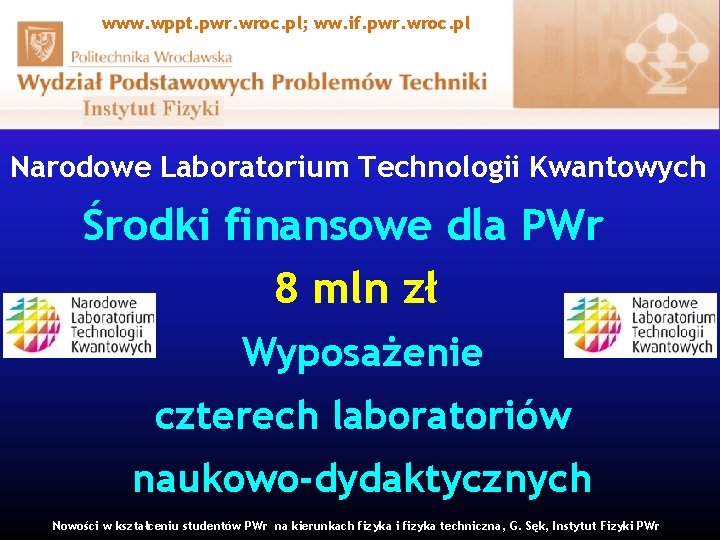 www.wppt.pwr.wroc.pl; ww.if.pwr.wroc.pl

Politechnika Wrocławska

Wydział Podstawowych Problemów Techniki

Instytut Fizyki

Narodowe Laboratorium Technologii Kwantowych

Środki finansowe dla PWr

8 mln zł

Narodowe
Laboratorium
Technologii
Kwantowych

Narodowe
Laboratorium
Technologii
Kwantowych

Wyposażenie

czterech laboratoriów

naukowo-dydaktycznych

Nowości w kształceniu studentów PWr na kierunkach fizyka i fizyka techniczna, G. Sęk, Instytut Fizyki PWr